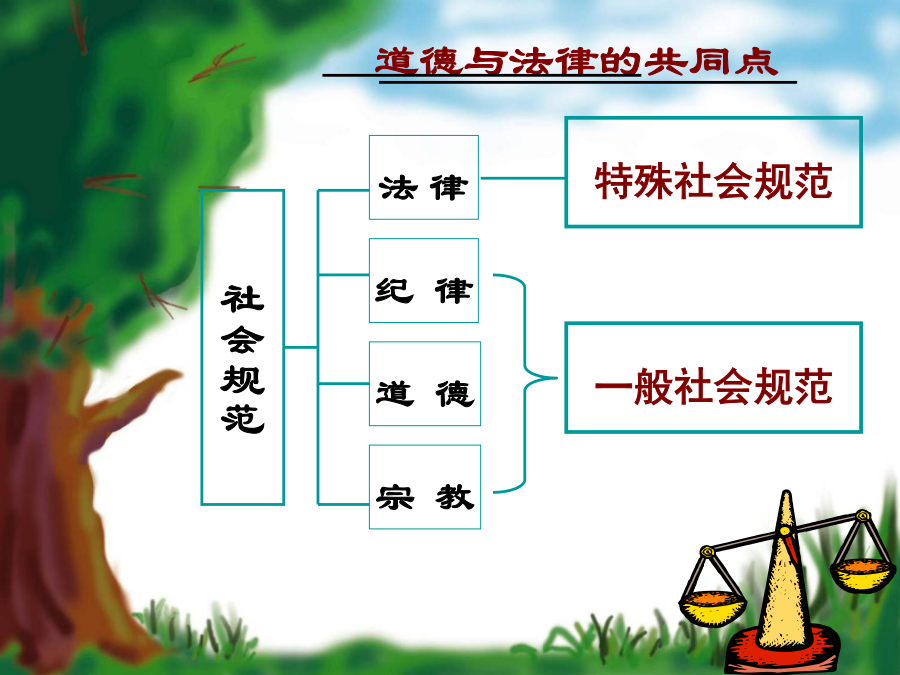 道德与法律的共同点

社会规范

法 律

纪 律

道 德

宗 教

特殊社会规范

一般社会规范